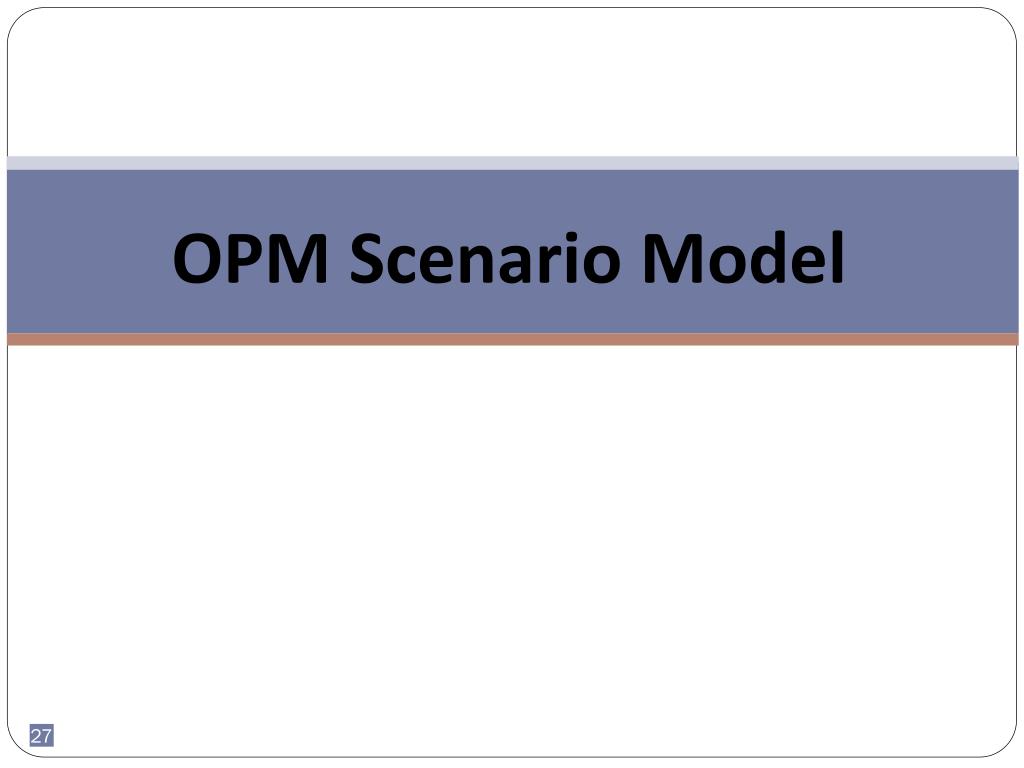 OPM Scenario Model

27